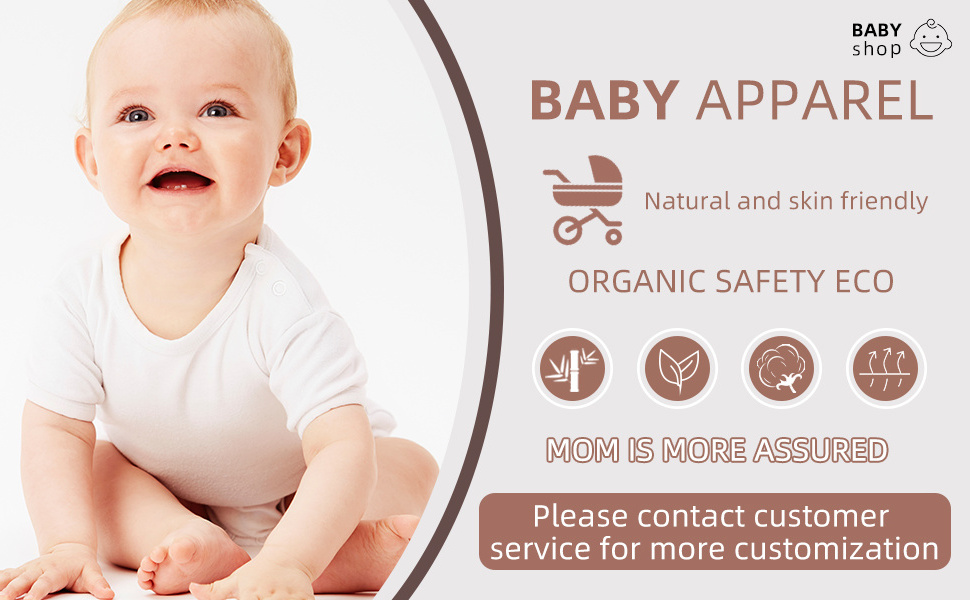 BABY shop

BABY APPAREL

Natural and skin friendly

ORGANIC SAFETY ECO

MOM IS MORE ASSURED

Please contact customer service for more customization